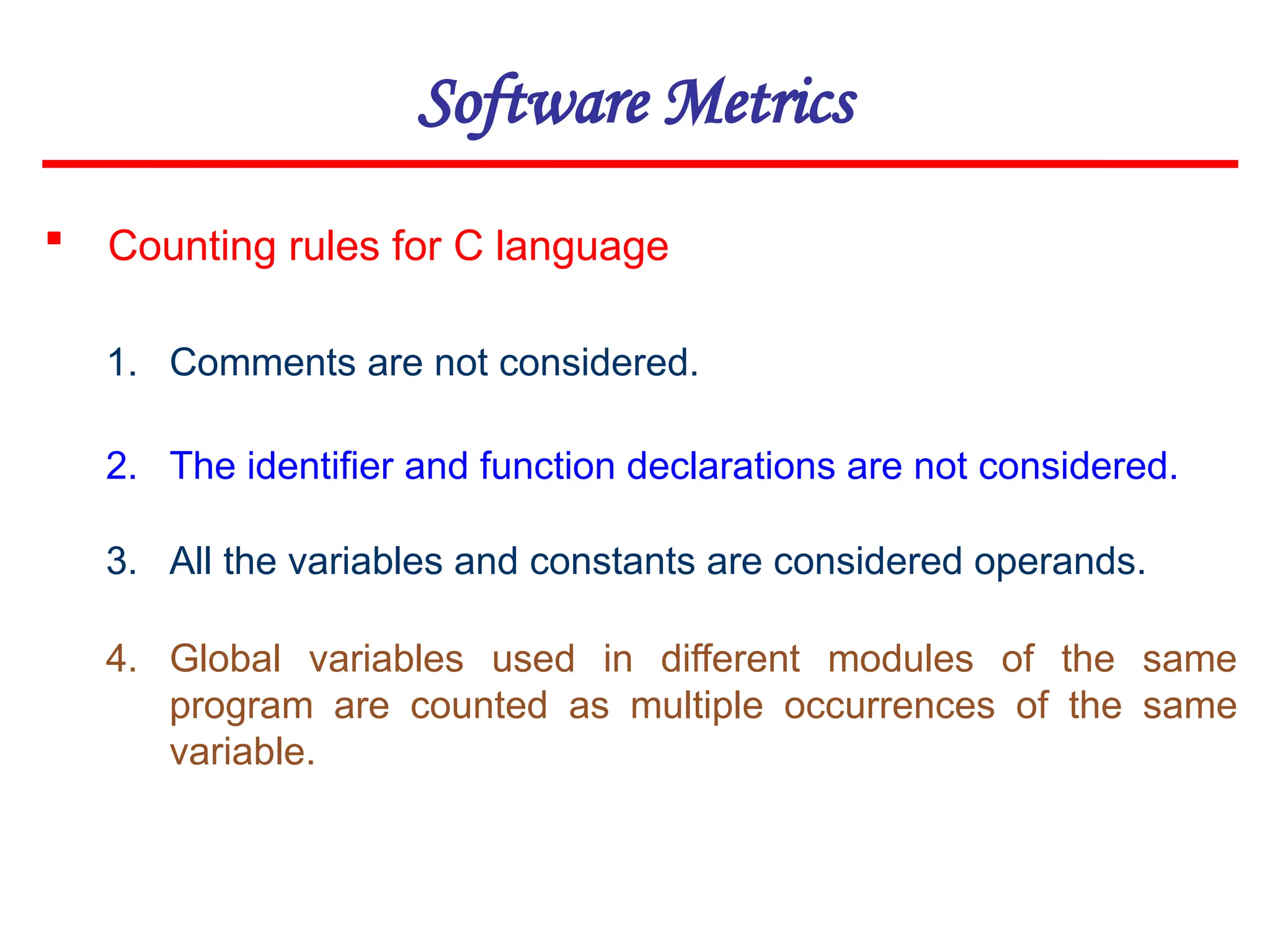 Software Metrics

▪ Counting rules for C language

1. Comments are not considered.

2. The identifier and function declarations are not considered.

3. All the variables and constants are considered operands.

4. Global variables used in different modules of the same program are counted as multiple occurrences of the same variable.